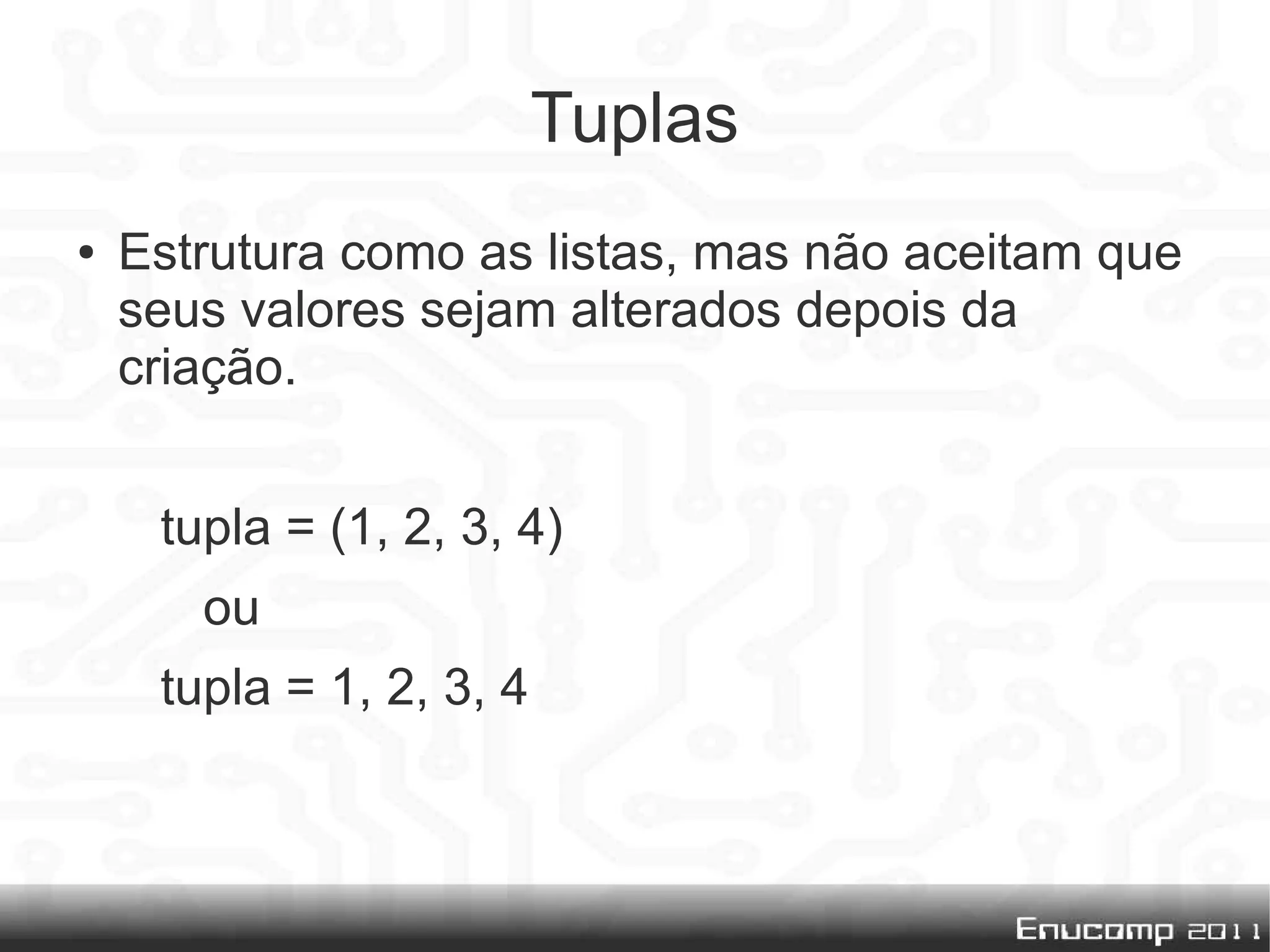 Tuplas

• Estrutura como as listas, mas não aceitam que seus valores sejam alterados depois da criação.

tupla = (1, 2, 3, 4)

ou

tupla = 1, 2, 3, 4

Enucomp 2011